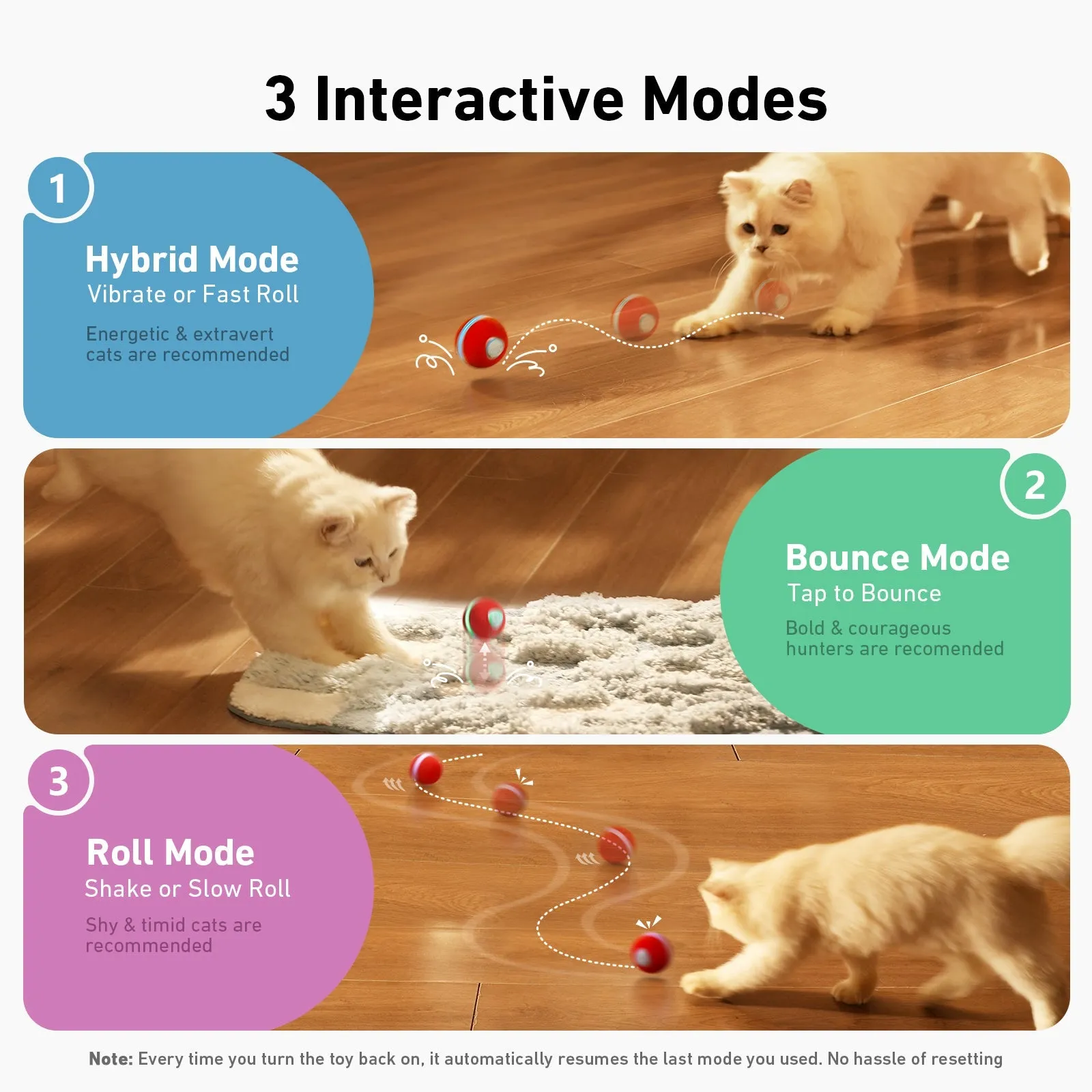 3 Interactive Modes

1

Hybrid Mode
Vibrate or Fast Roll

Energetic & extravert cats are recommended

2

Bounce Mode
Tap to Bounce

Bold & courageous hunters are recomended

3

Roll Mode
Shake or Slow Roll

Shy & timid cats are recommended

Note: Every time you turn the toy back on, it automatically resumes the last mode you used. No hassle of resetting